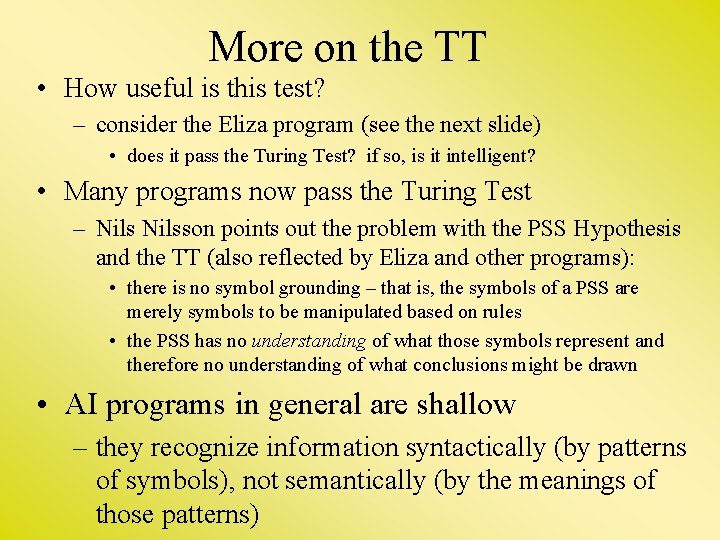 More on the TT

• How useful is this test?
  – consider the Eliza program (see the next slide)
    • does it pass the Turing Test? if so, is it intelligent?

• Many programs now pass the Turing Test
  – Nils Nilsson points out the problem with the PSS Hypothesis and the TT (also reflected by Eliza and other programs):
    • there is no symbol grounding – that is, the symbols of a PSS are merely symbols to be manipulated based on rules
    • the PSS has no understanding of what those symbols represent and therefore no understanding of what conclusions might be drawn

• AI programs in general are shallow
  – they recognize information syntactically (by patterns of symbols), not semantically (by the meanings of those patterns)